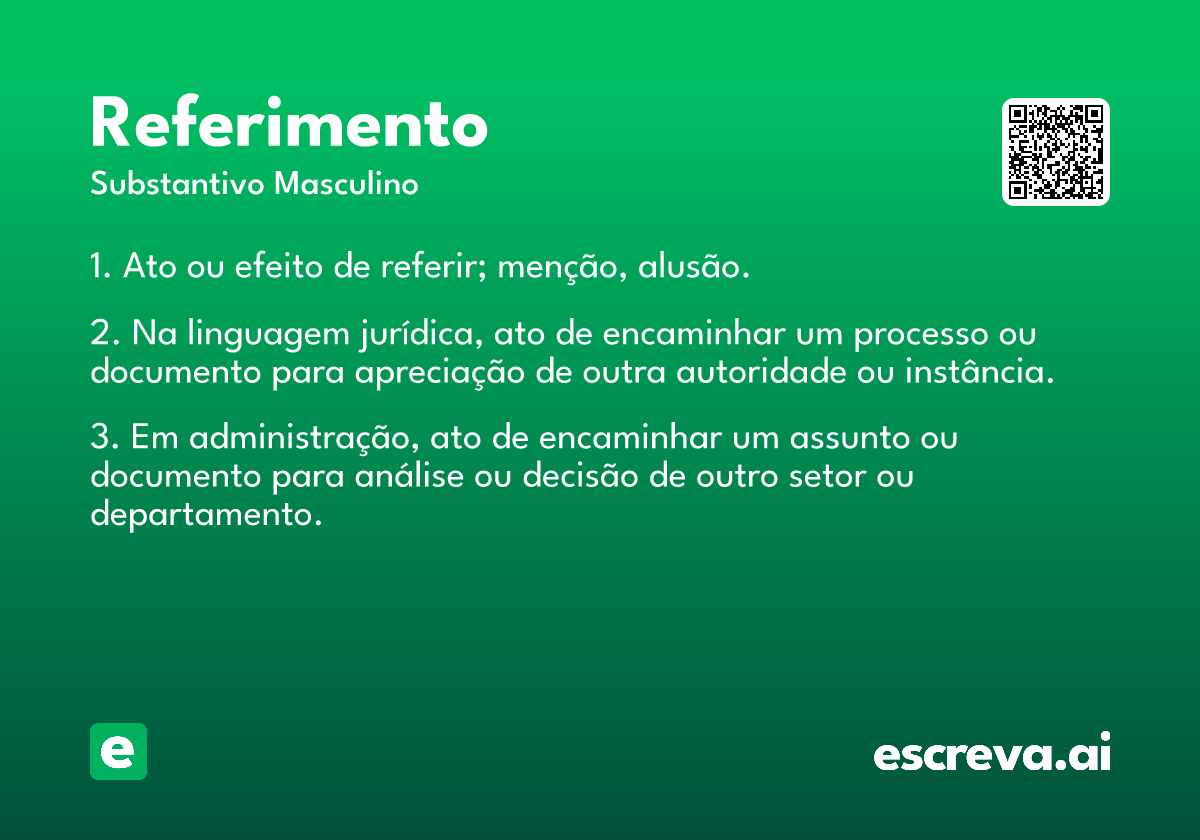 Referimento
Substantivo Masculino

1. Ato ou efeito de referir; menção, alusão.

2. Na linguagem jurídica, ato de encaminhar um processo ou documento para apreciação de outra autoridade ou instância.

3. Em administração, ato de encaminhar um assunto ou documento para análise ou decisão de outro setor ou departamento.

e

escreva.ai